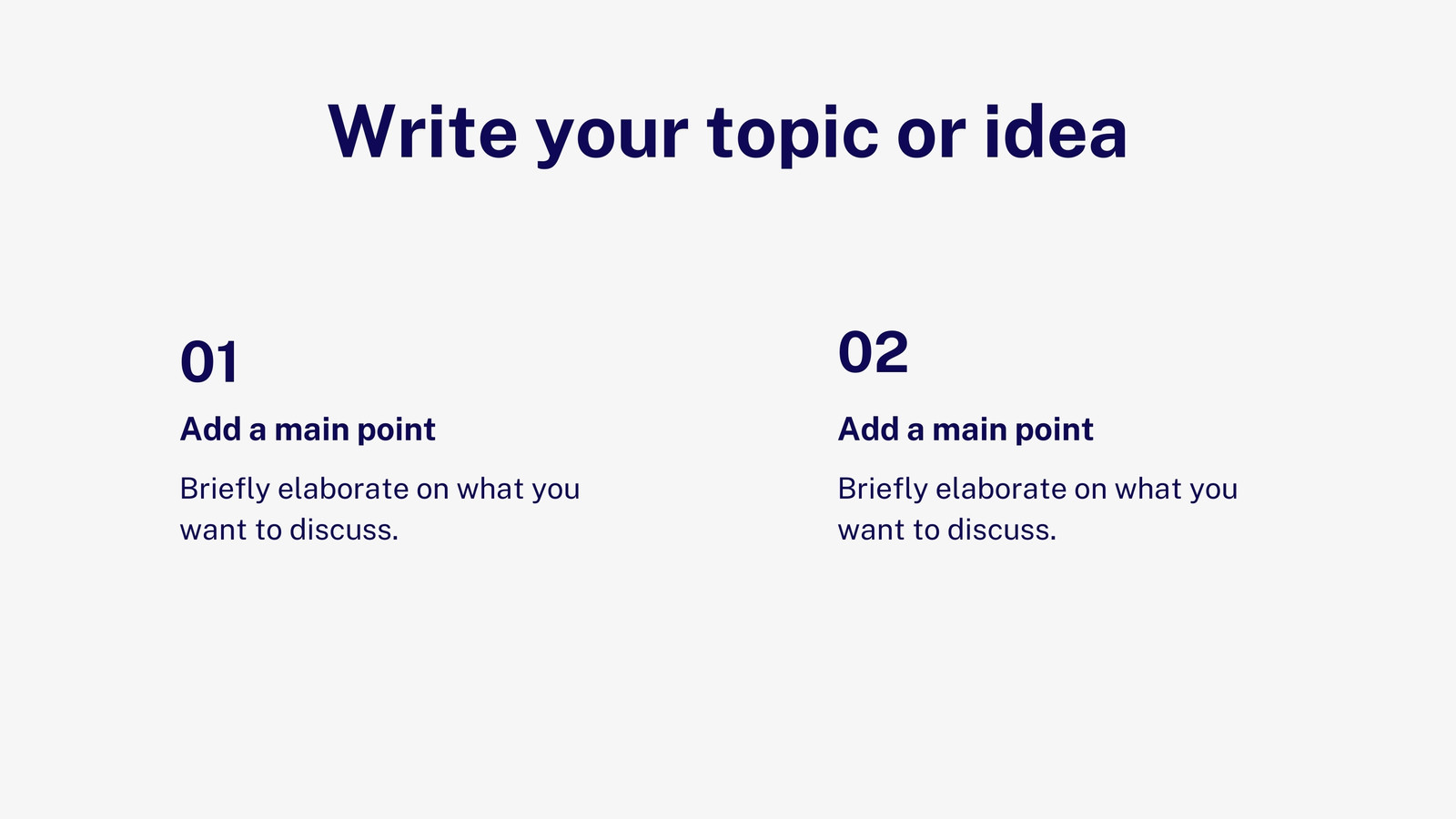 Write your topic or idea

01

Add a main point

Briefly elaborate on what you want to discuss.

02

Add a main point

Briefly elaborate on what you want to discuss.